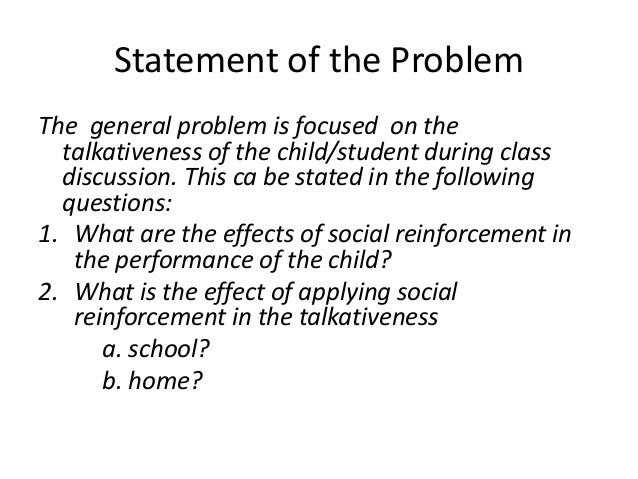 Statement of the Problem

The general problem is focused on the talkativeness of the child/student during class discussion. This ca be stated in the following questions:

1. What are the effects of social reinforcement in the performance of the child?
2. What is the effect of applying social reinforcement in the talkativeness
a. school?
b. home?